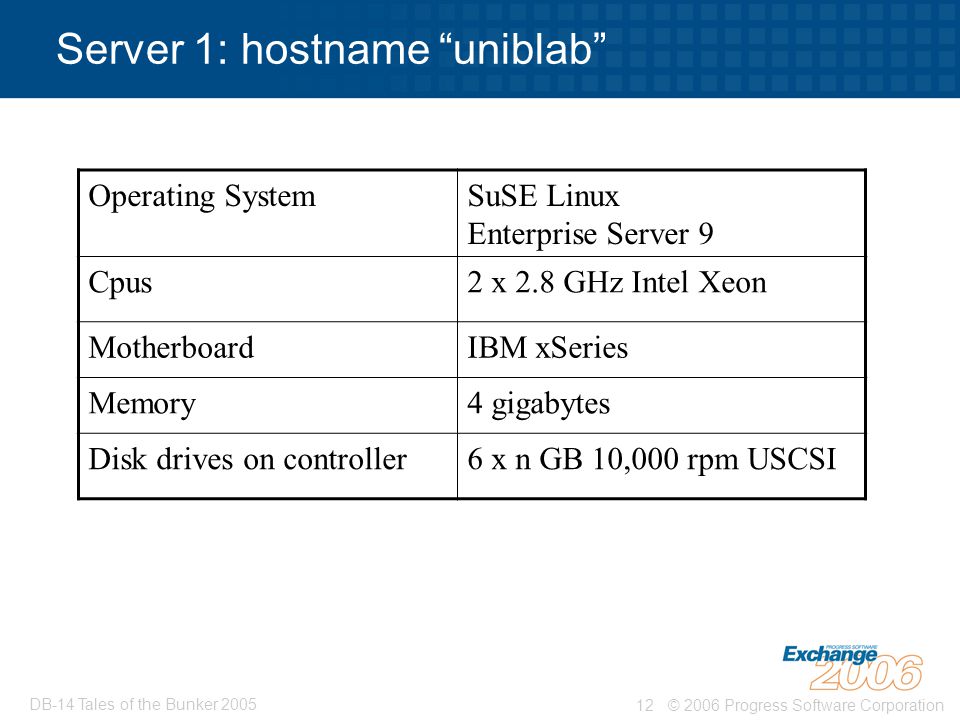 Server 1: hostname “uniblab”

| Operating System | SuSE Linux Enterprise Server 9 |
|---|---|
| Cpus | 2 x 2.8 GHz Intel Xeon |
| Motherboard | IBM xSeries |
| Memory | 4 gigabytes |
| Disk drives on controller | 6 x n GB 10,000 rpm USCSI |

PROGRESS SOFTWARE Exchange 2006

DB-14 Tales of the Bunker 2005

12 © 2006 Progress Software Corporation